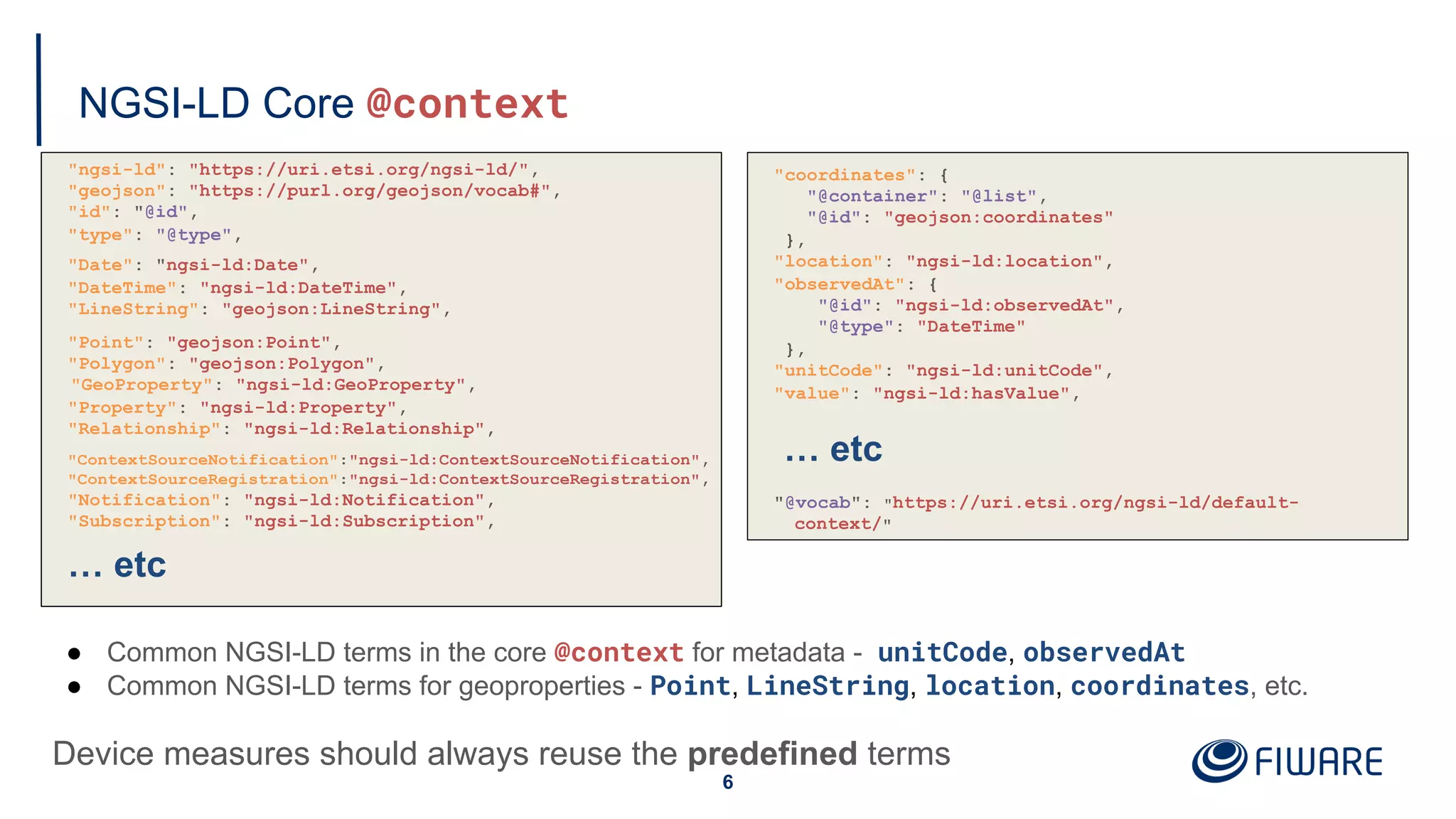 NGSI-LD Core @context

"ngsi-ld": "https://uri.etsi.org/ngsi-ld/",
"geojson": "https://purl.org/geojson/vocab#",
"id": "@id",
"type": "@type",

"Date": "ngsi-ld:Date",
"DateTime": "ngsi-ld:DateTime",
"LineString": "geojson:LineString",

"Point": "geojson:Point",
"Polygon": "geojson:Polygon",
"GeoProperty": "ngsi-ld:GeoProperty",
"Property": "ngsi-ld:Property",
"Relationship": "ngsi-ld:Relationship",

"ContextSourceNotification":"ngsi-ld:ContextSourceNotification",
"ContextSourceRegistration":"ngsi-ld:ContextSourceRegistration",
"Notification": "ngsi-ld:Notification",
"Subscription": "ngsi-ld:Subscription",

... etc

"coordinates": {
"@container": "@list",
"@id": "geojson:coordinates"
},
"location": "ngsi-ld:location",
"observedAt": {
"@id": "ngsi-ld:observedAt",
"@type": "DateTime"
},
"unitCode": "ngsi-ld:unitCode",
"value": "ngsi-ld:hasValue",

... etc

"@vocab": "https://uri.etsi.org/ngsi-ld/default-context/"

● Common NGSI-LD terms in the core @context for metadata - unitCode, observedAt
● Common NGSI-LD terms for geoproperties - Point, LineString, location, coordinates, etc.

Device measures should always reuse the predefined terms

6

FIWARE